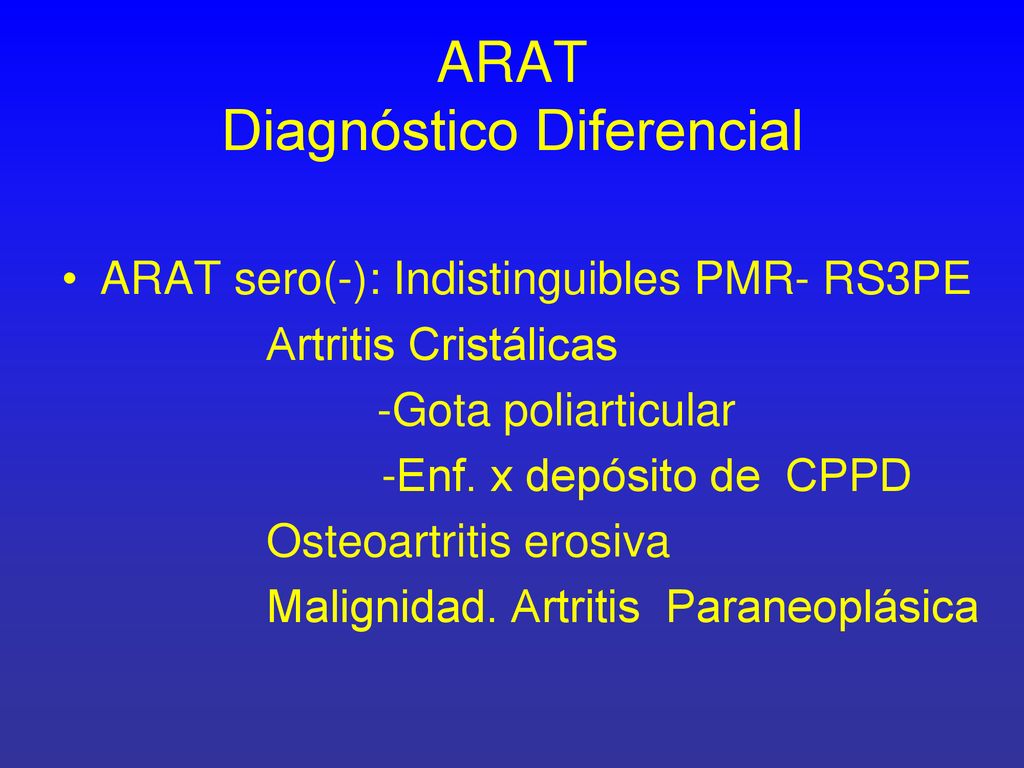 ARAT
Diagnóstico Diferencial

• ARAT sero(-): Indistinguibles PMR- RS3PE
Artritis Cristálicas
-Gota poliarticular
-Enf. x depósito de CPPD
Osteoartritis erosiva
Malignidad. Artritis Paraneoplásica